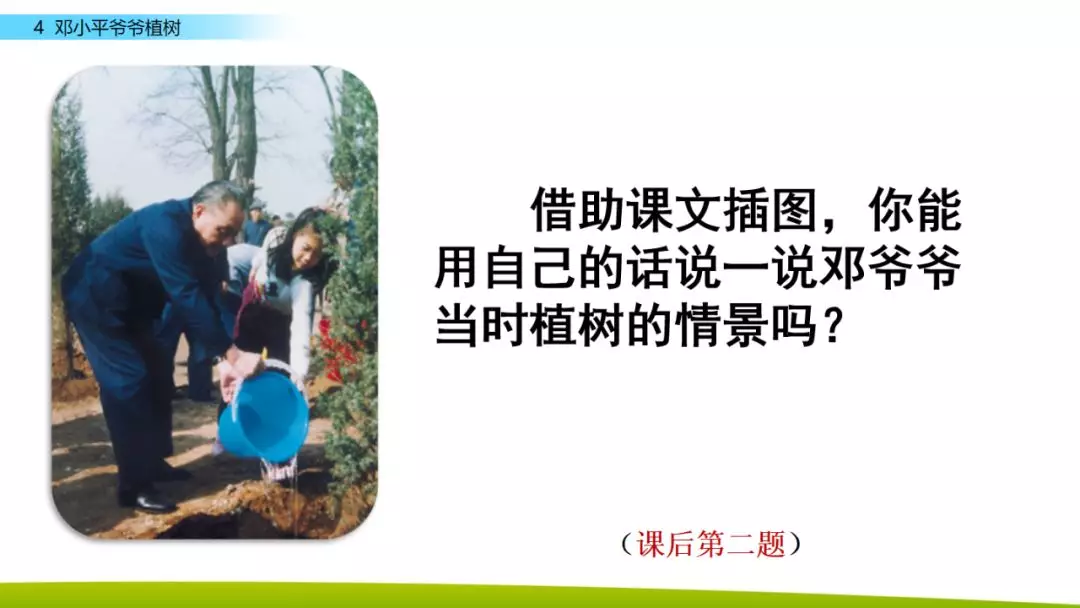 4 邓小平爷爷植树

借助课文插图，你能用自己的话说一说邓爷爷当时植树的情景吗？

（课后第二题）